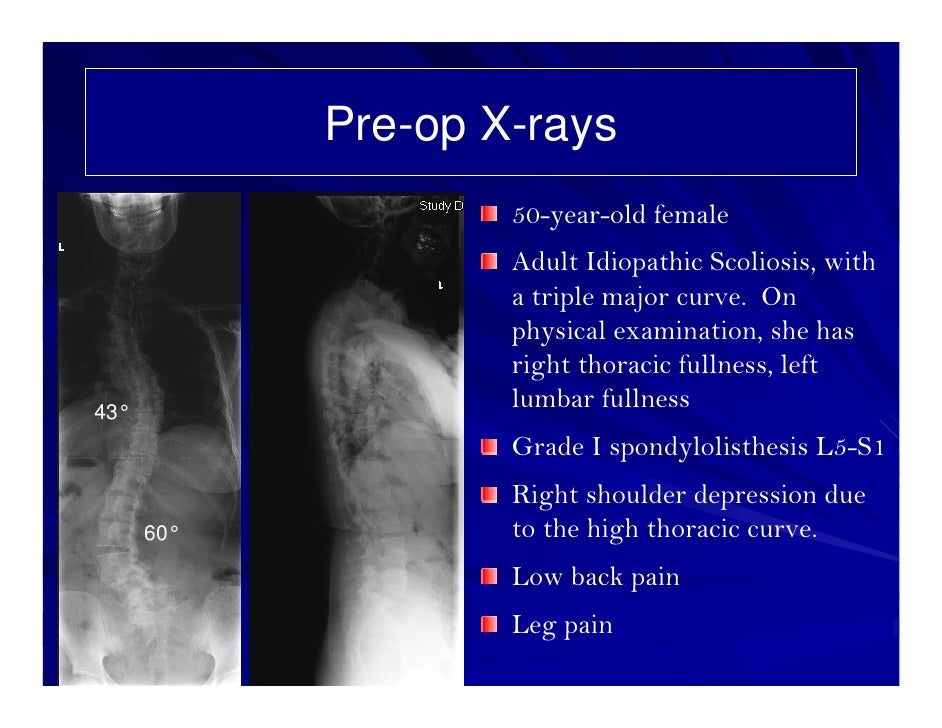 Pre-op X-rays

L

43°

60°

Study D

L

50-year-old female

Adult Idiopathic Scoliosis, with a triple major curve. On physical examination, she has right thoracic fullness, left lumbar fullness

Grade I spondylolisthesis L5-S1

Right shoulder depression due to the high thoracic curve.

Low back pain

Leg pain